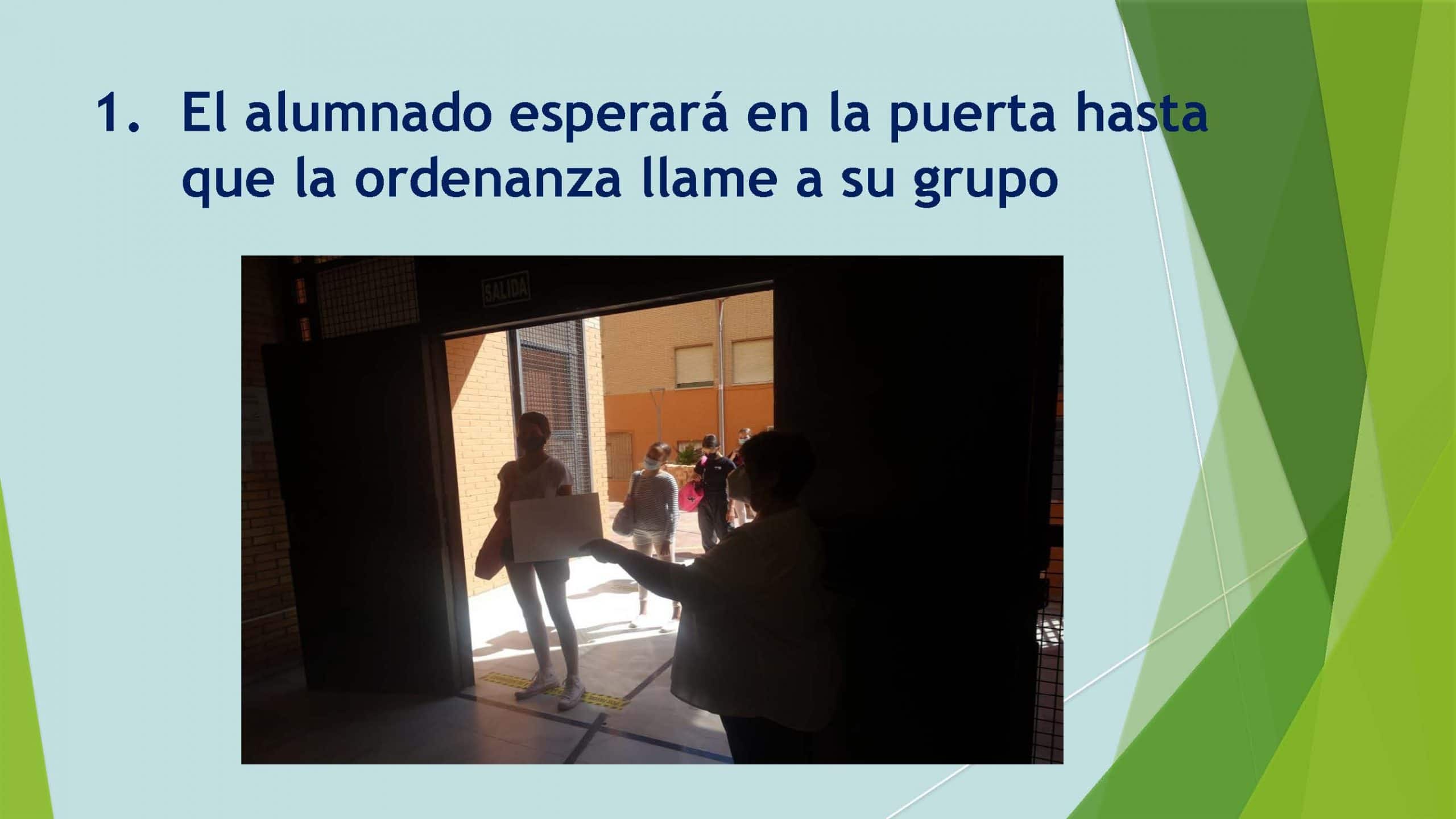 1. El alumnado esperará en la puerta hasta que la ordenanza llame a su grupo

SALIDA